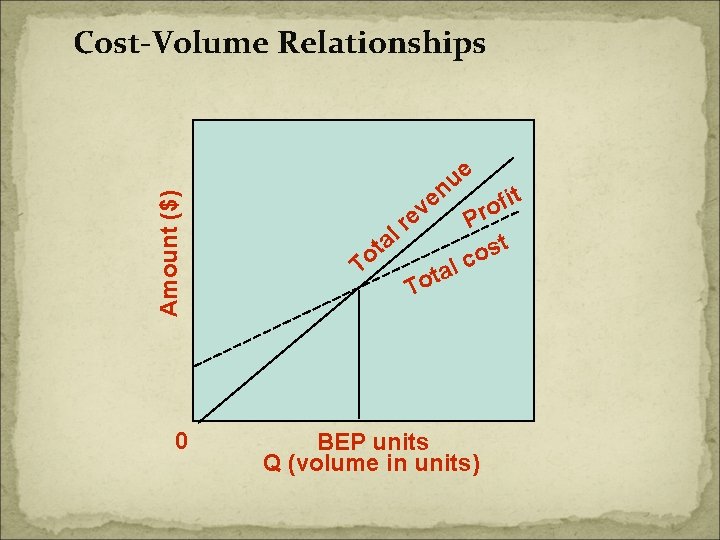 Cost-Volume Relationships

Amount ($)

Total revenue

Profit

Total cost

0

BEP units

Q (volume in units)